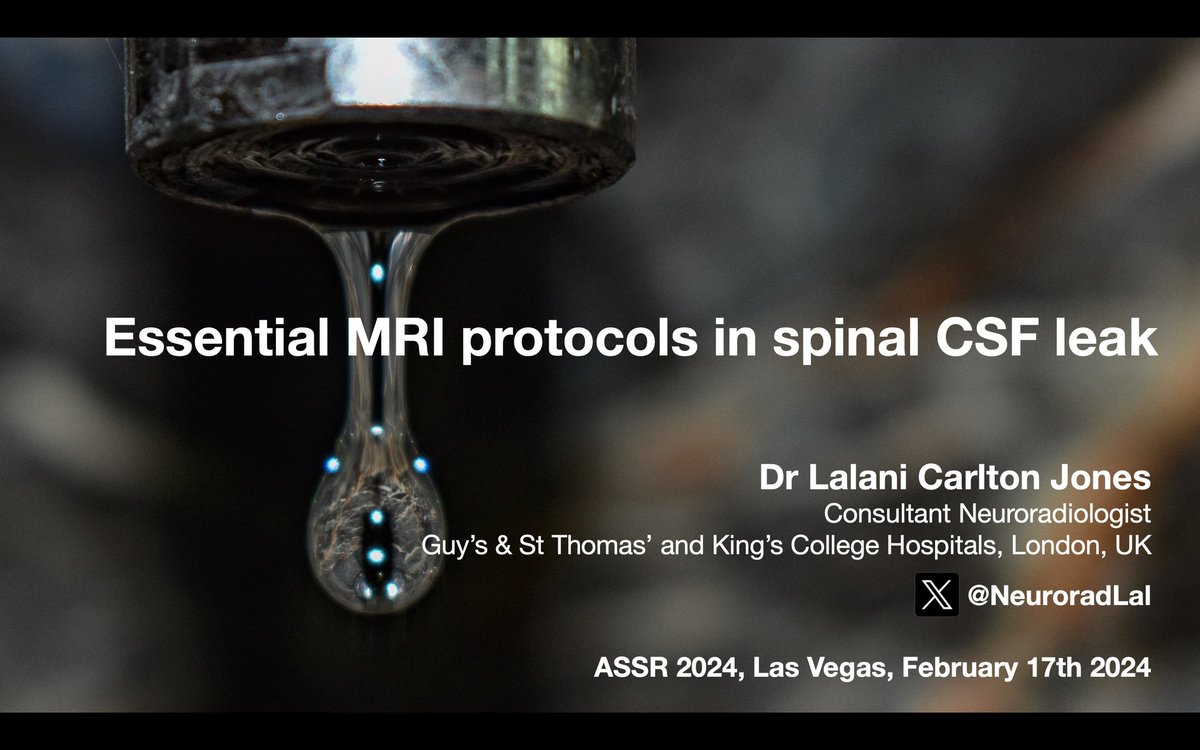 Essential MRI protocols in spinal CSF leak

Dr Lalani Carlton Jones
Consultant Neuroradiologist
Guy's & St Thomas' and King's College Hospitals, London, UK

@NeuroradLal

ASSR 2024, Las Vegas, February 17th 2024